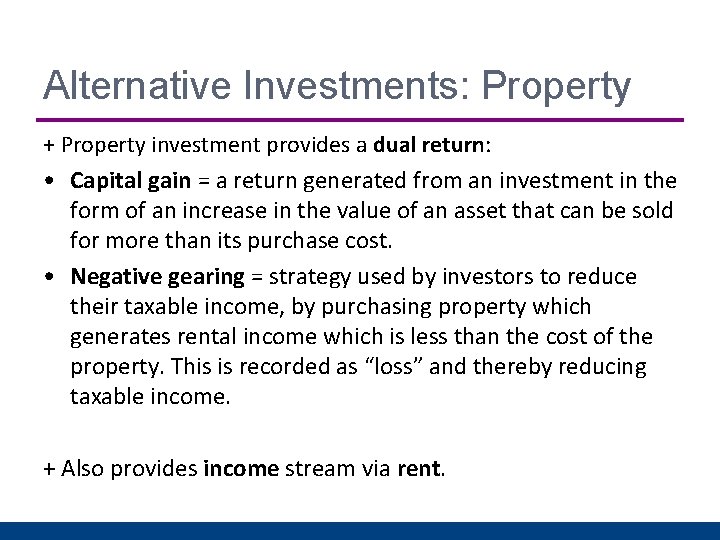 Alternative Investments: Property

+ Property investment provides a dual return:

• Capital gain = a return generated from an investment in the form of an increase in the value of an asset that can be sold for more than its purchase cost.

• Negative gearing = strategy used by investors to reduce their taxable income, by purchasing property which generates rental income which is less than the cost of the property. This is recorded as “loss” and thereby reducing taxable income.

+ Also provides income stream via rent.